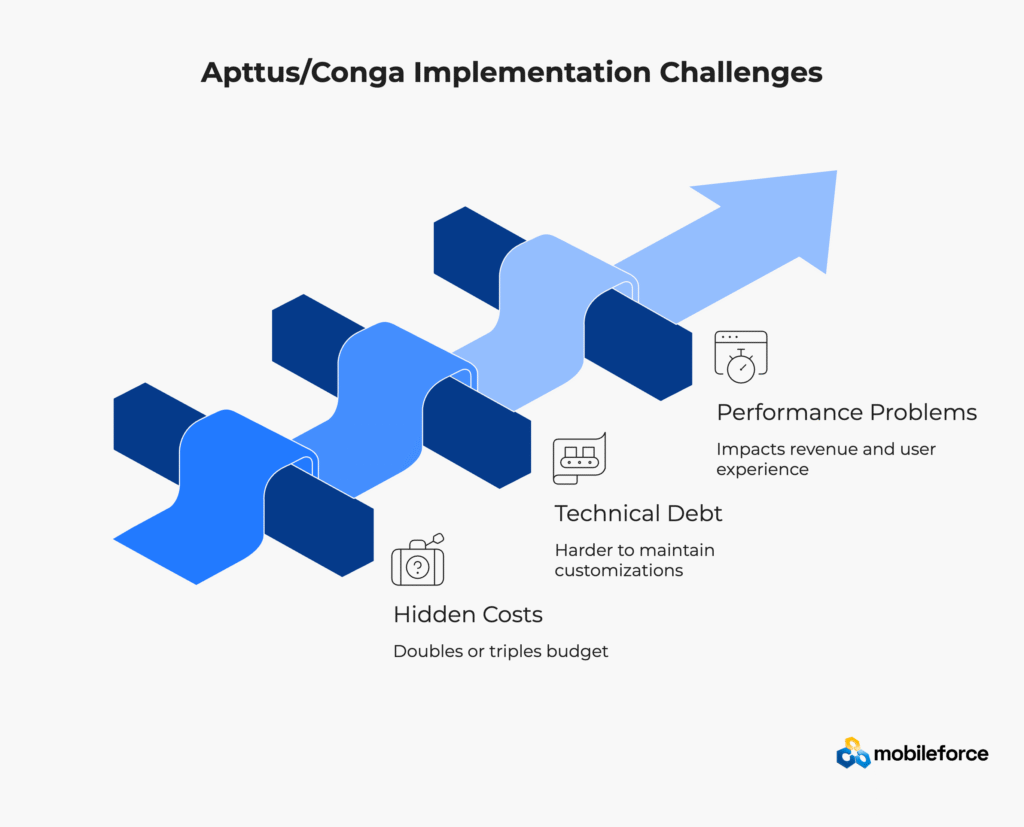 Apttus/Conga Implementation Challenges

Performance Problems

Impacts revenue and user experience

Technical Debt

Harder to maintain customizations

Hidden Costs

Doubles or triples budget

mobileforce